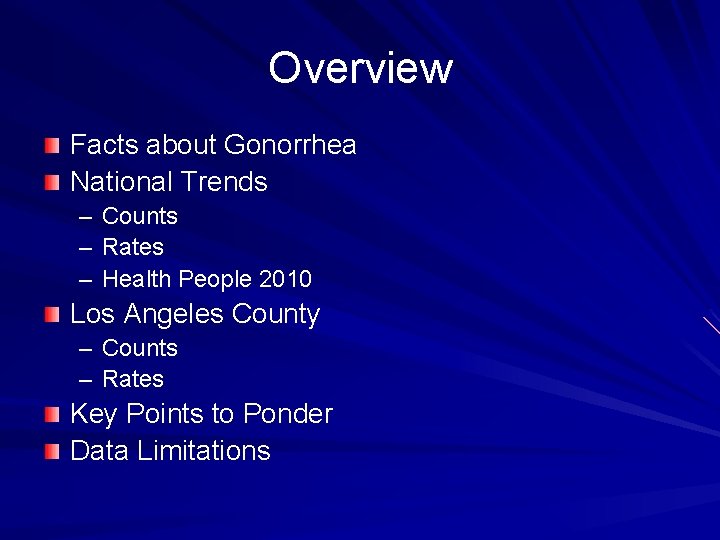 Overview

Facts about Gonorrhea
National Trends
– Counts
– Rates
– Health People 2010
Los Angeles County
– Counts
– Rates
Key Points to Ponder
Data Limitations